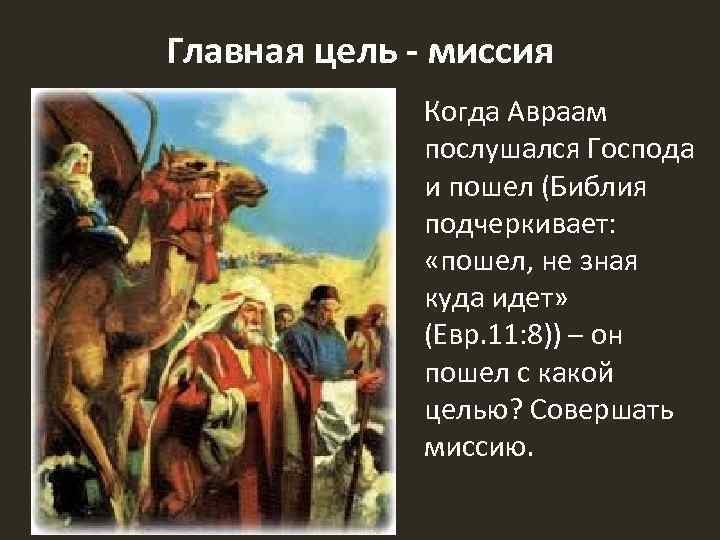 Главная цель - миссия

Когда Авраам послушался Господа и пошел (Библия подчеркивает: «пошел, не зная куда идет» (Евр.11:8)) – он пошел с какой целью? Совершать миссию.